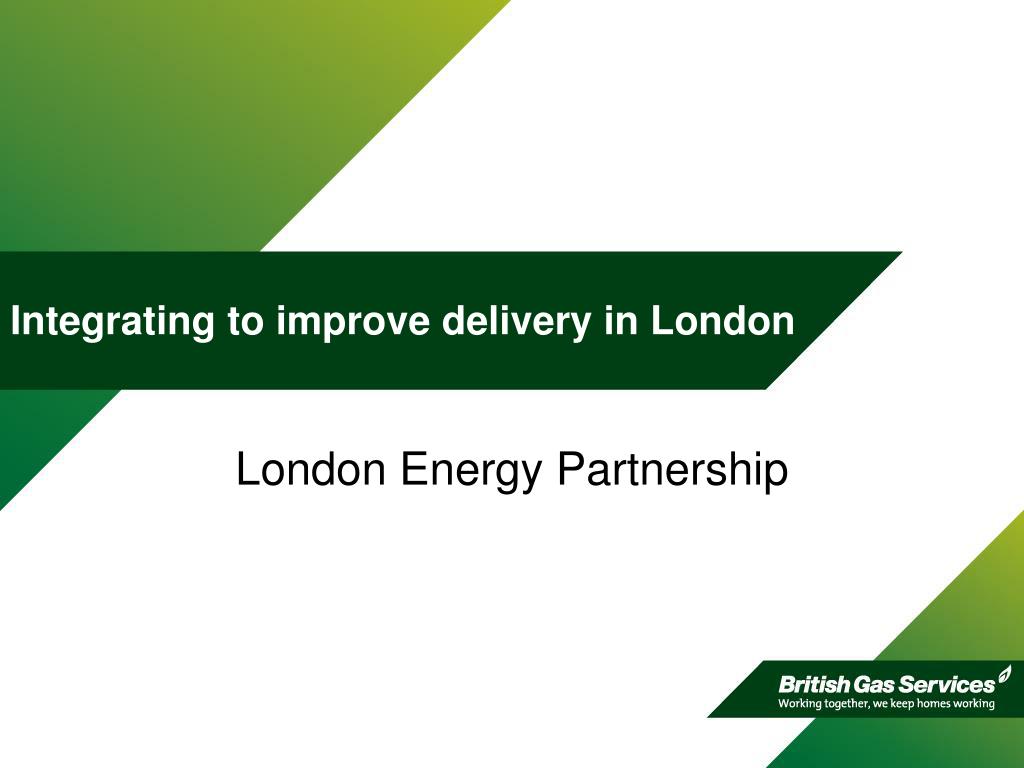 Integrating to improve delivery in London

London Energy Partnership

British Gas Services
Working together, we keep homes working